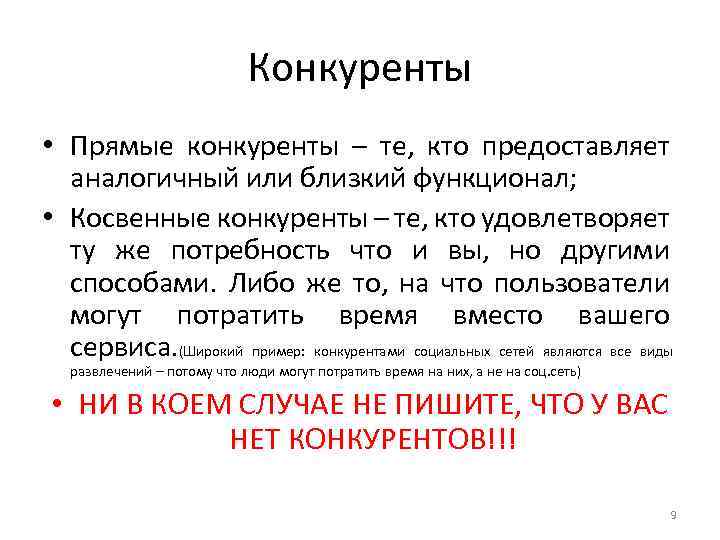 Конкуренты

• Прямые конкуренты – те, кто предоставляет аналогичный или близкий функционал;

• Косвенные конкуренты – те, кто удовлетворяет ту же потребность что и вы, но другими способами. Либо же то, на что пользователи могут потратить время вместо вашего сервиса.(Широкий пример: конкурентами социальных сетей являются все виды развлечений – потому что люди могут потратить время на них, а не на соц.сеть)

• НИ В КОЕМ СЛУЧАЕ НЕ ПИШИТЕ, ЧТО У ВАС НЕТ КОНКУРЕНТОВ!!!

9